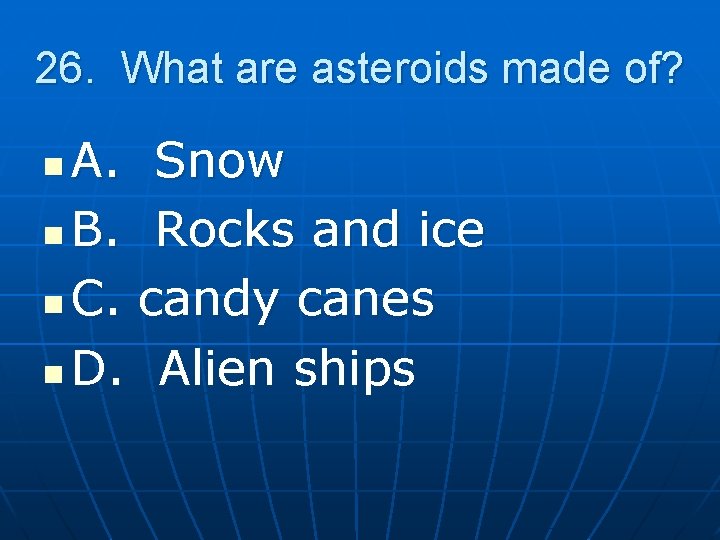 26. What are asteroids made of?

A. Snow
B. Rocks and ice
C. candy canes
D. Alien ships